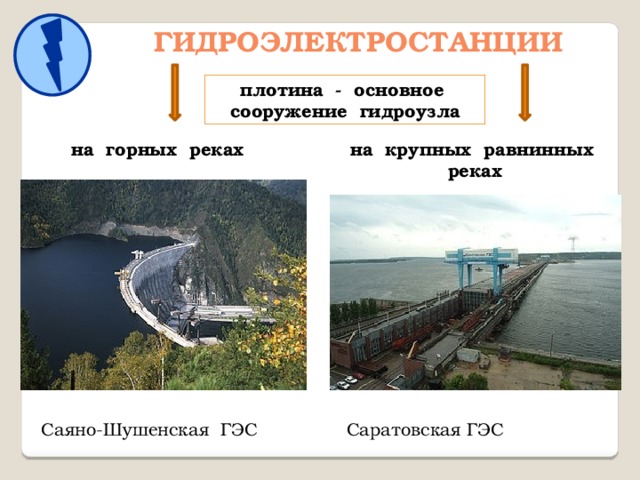 ГИДРОЭЛЕКТРОСТАНЦИИ

плотина - основное сооружение гидроузла

на горных реках

на крупных равнинных реках

Саяно-Шушенская ГЭС

Саратовская ГЭС